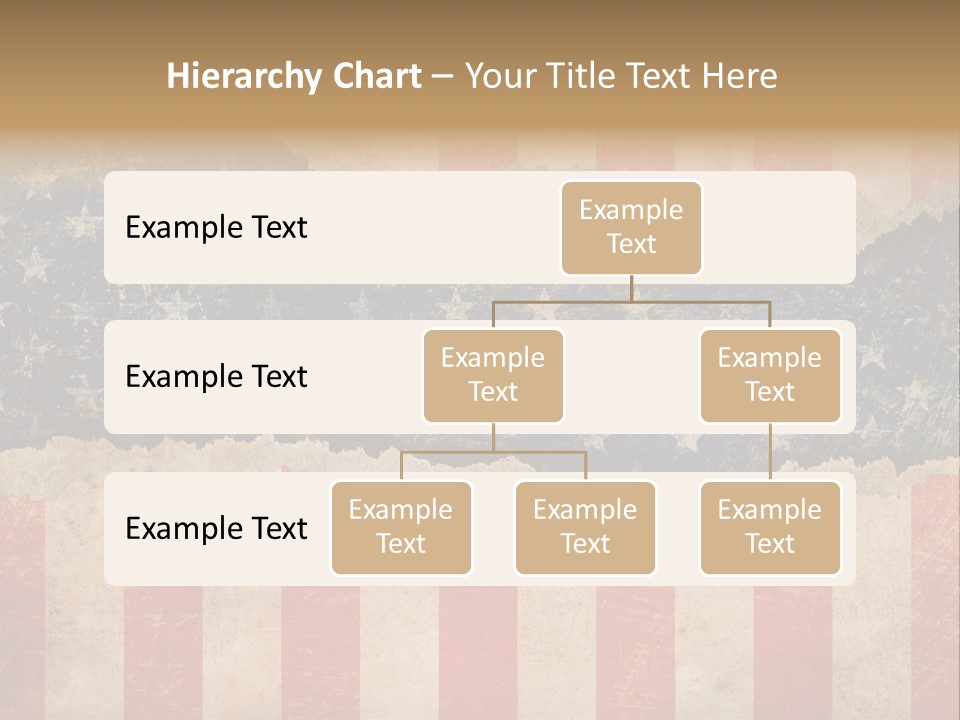 Hierarchy Chart – Your Title Text Here

Example Text

Example Text

Example Text

Example Text

Example Text

Example Text

Example Text

Example Text

Example Text